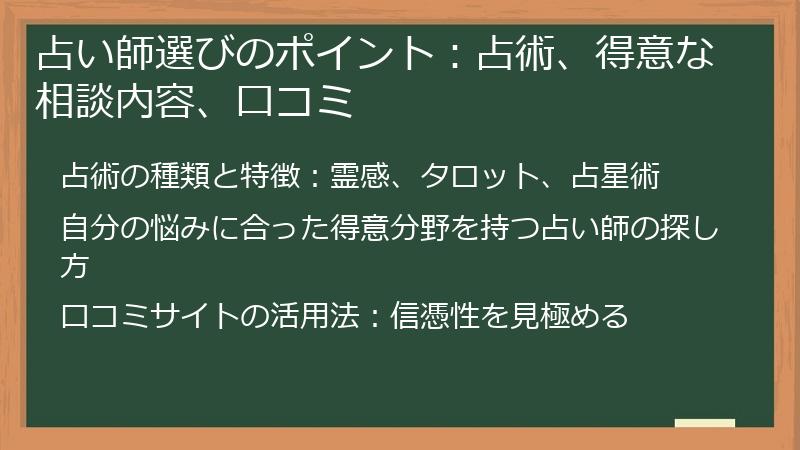 占い師選びのポイント：占術、得意な相談内容、口コミ

占術の種類と特徴：霊感、タロット、占星術

自分の悩みに合った得意分野を持つ占い師の探し方

口コミサイトの活用法：信憑性を見極める